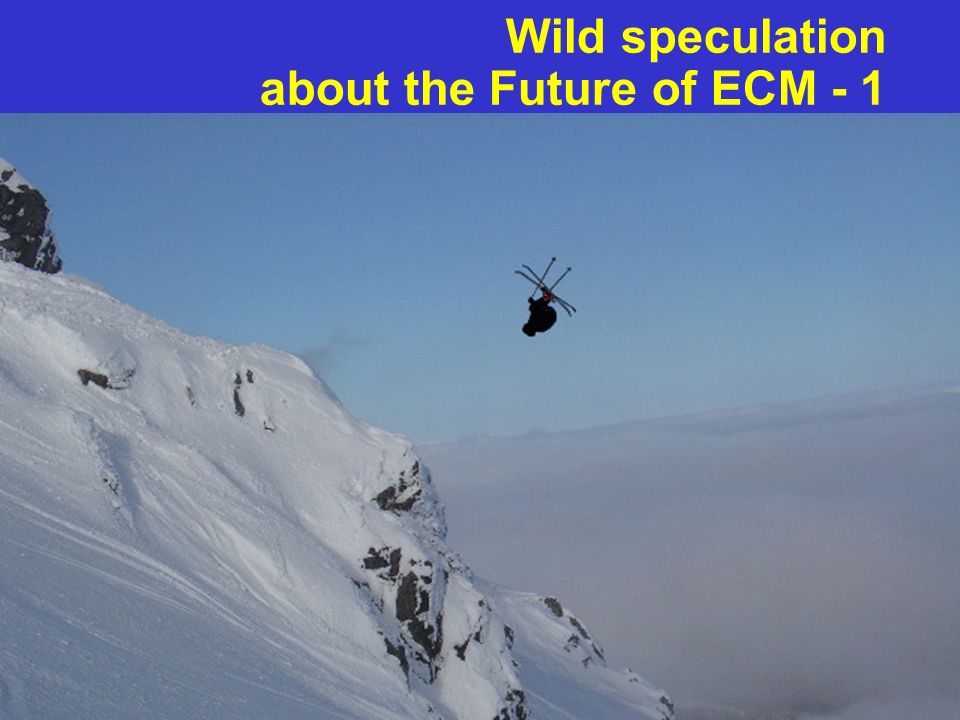 Wild speculation
about the Future of ECM - 1